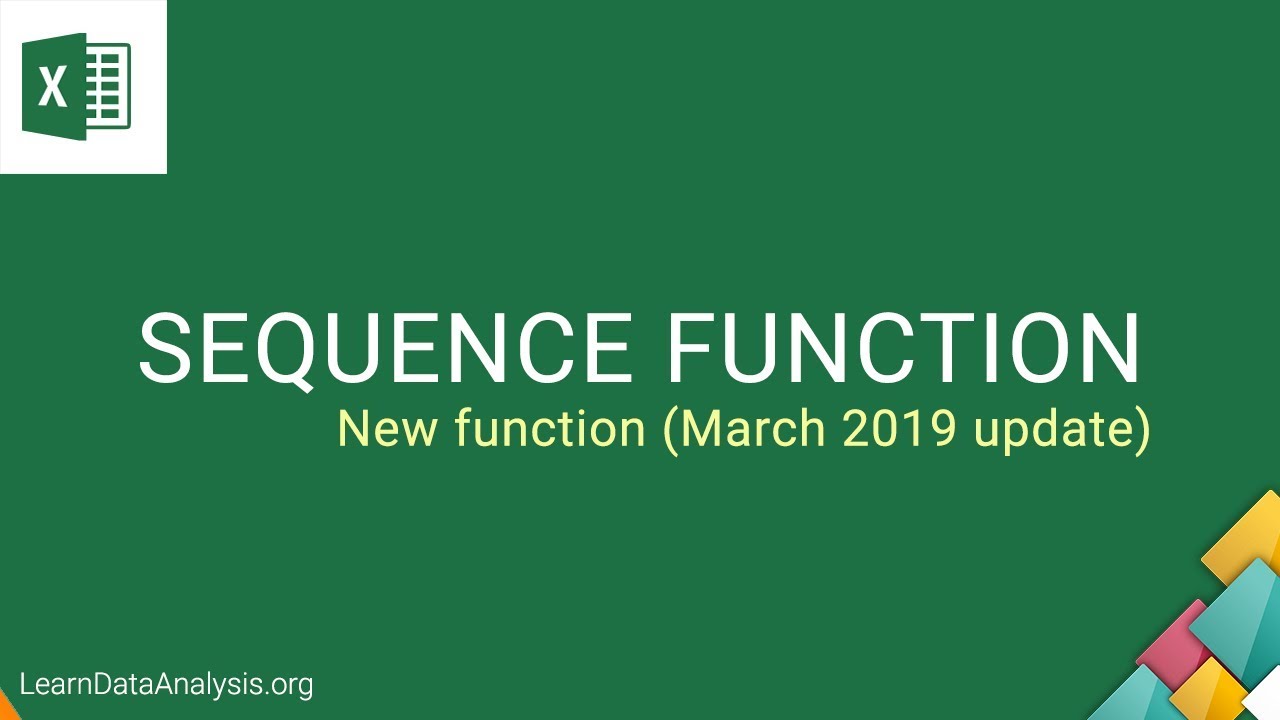 X

SEQUENCE FUNCTION
New function (March 2019 update)

LearnDataAnalysis.org